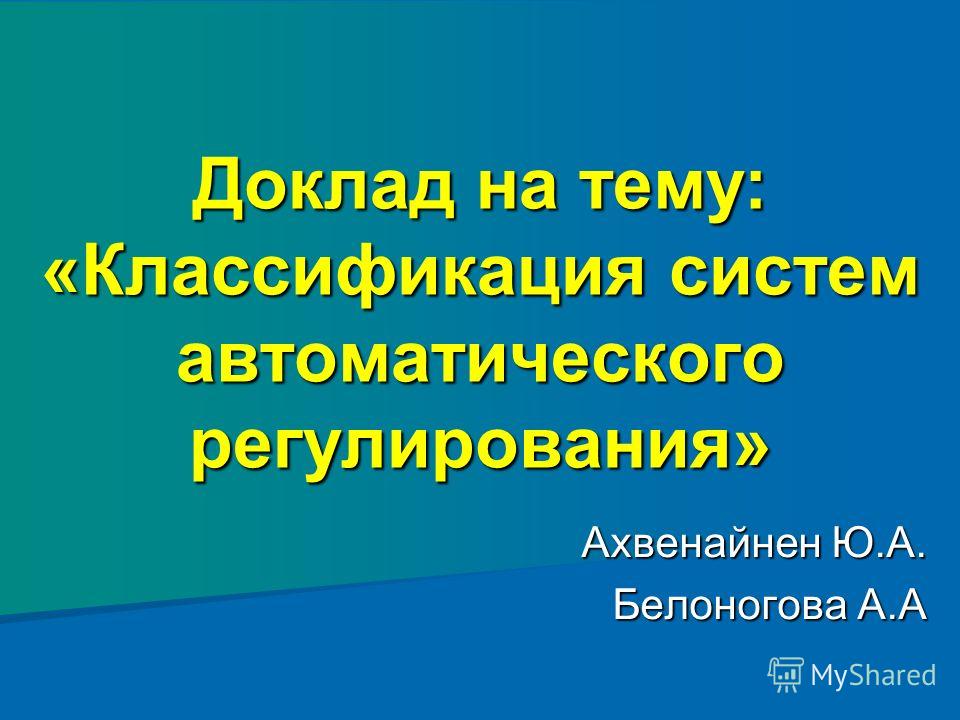 Доклад на тему: «Классификация систем автоматического регулирования»

Ахвенайнен Ю.А.
Белоногова А.А

MyShared